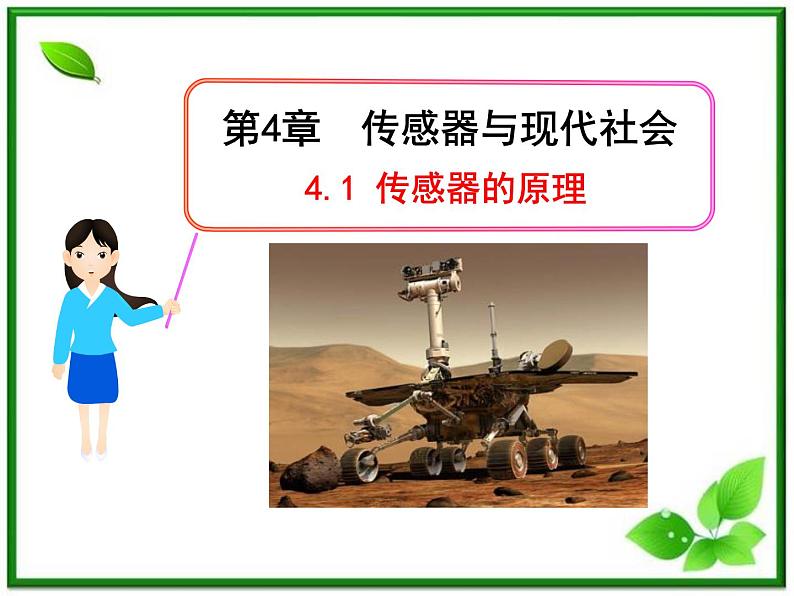 第4章　传感器与现代社会

4.1 传感器的原理